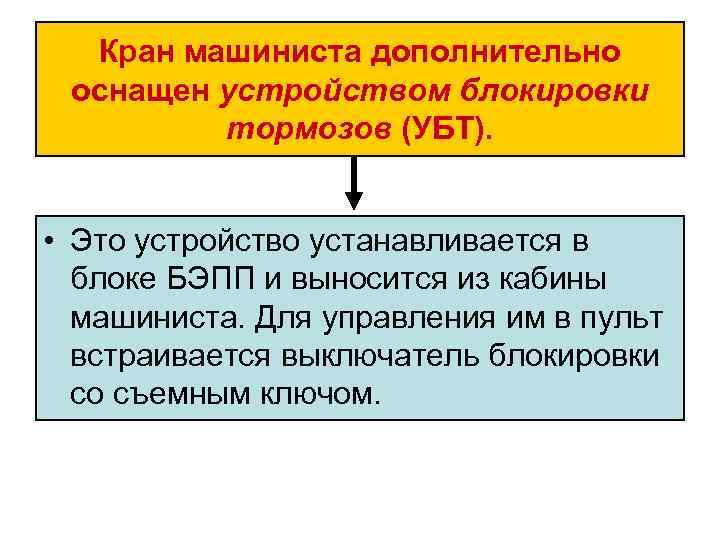 Кран машиниста дополнительно оснащен устройством блокировки тормозов (УБТ).

• Это устройство устанавливается в блоке БЭПП и выносится из кабины машиниста. Для управления им в пульт встраивается выключатель блокировки со съемным ключом.